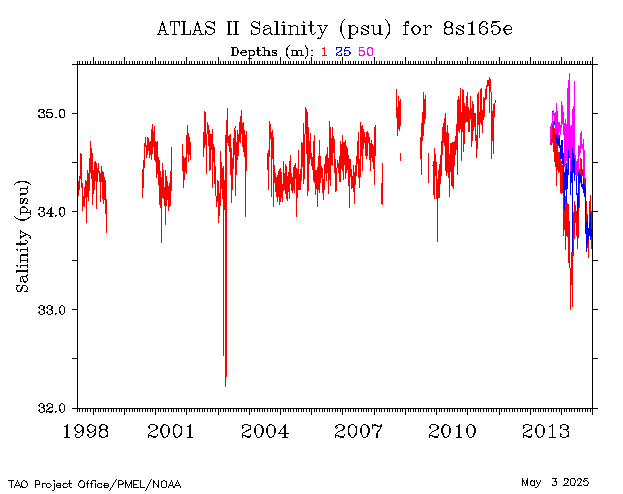 ATLAS II Salinity (psu) for 8s165e

Depths (m): 1 25 50

Salinity (psu)

35.0

34.0

33.0

32.0

1998 2001 2004 2007 2010 2013

TAO Project Office/PMEL/NOAA

May 3 2025